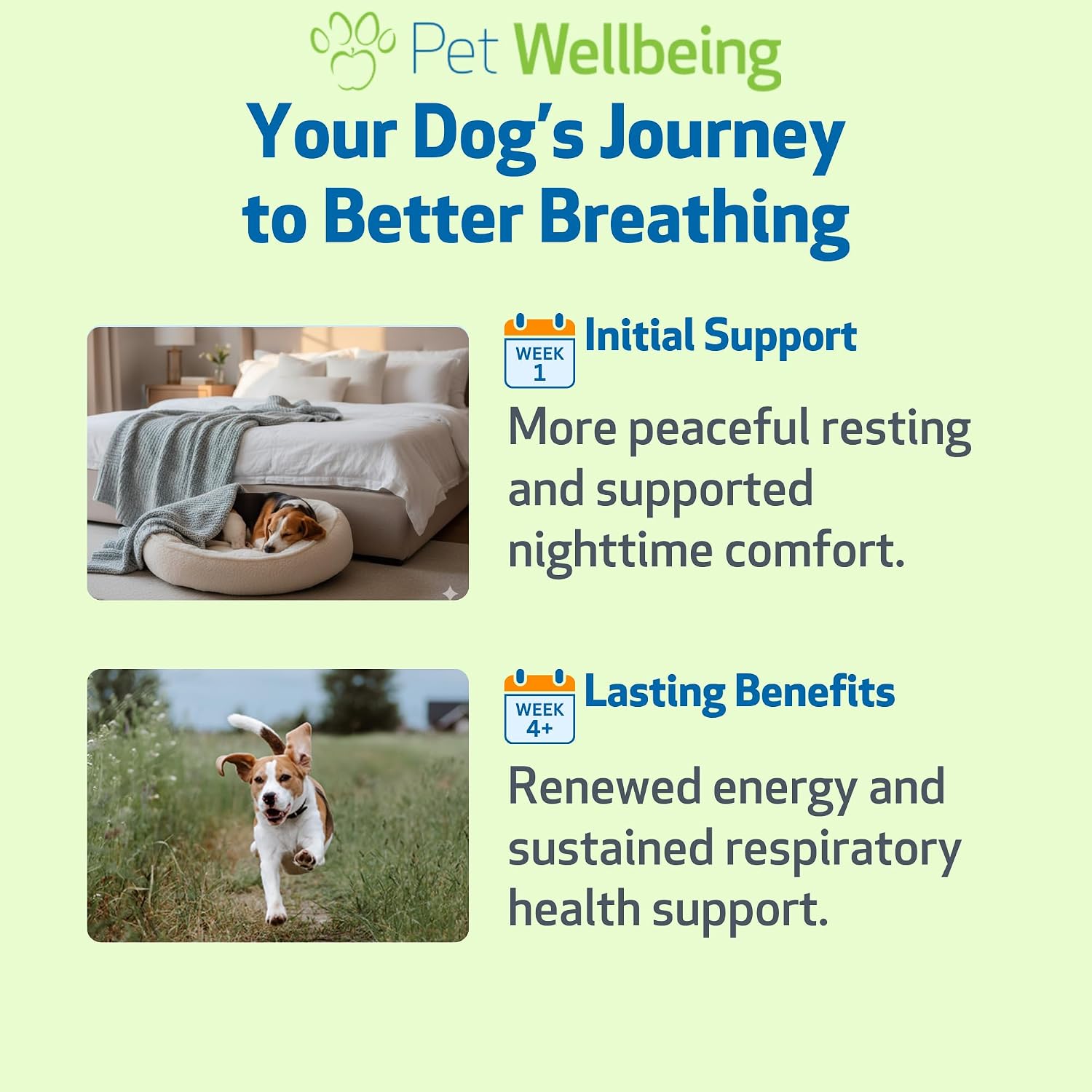 Pet Wellbeing

Your Dog's Journey to Better Breathing

WEEK 1

Initial Support

More peaceful resting and supported nighttime comfort.

WEEK 4+

Lasting Benefits

Renewed energy and sustained respiratory health support.